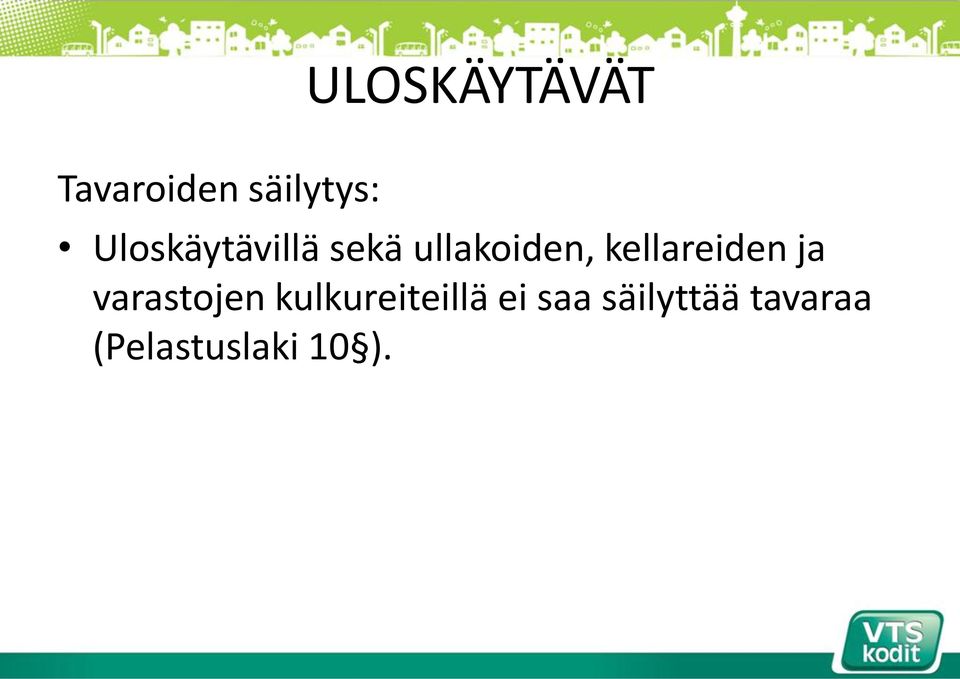 ULOSKÄYTÄVÄT

Tavaroiden säilytys:

• Uloskäytävillä sekä ullakoiden, kellareiden ja varastojen kulkureiteillä ei saa säilyttää tavaraa (Pelastuslaki 10§).

VTS kodit